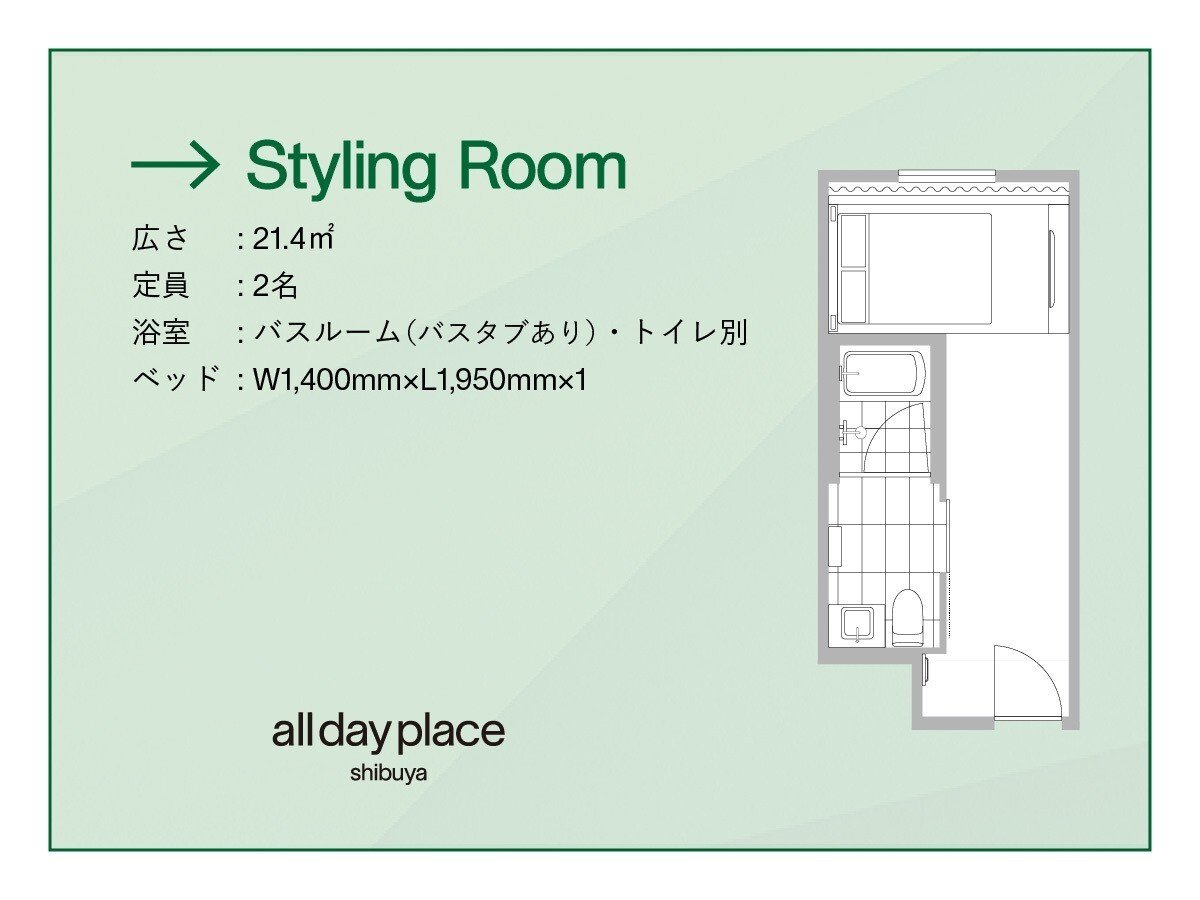 → Styling Room

広さ : 21.4㎡
定員 : 2名
浴室 : バスルーム（バスタブあり）・トイレ別
ベッド : W1,400mm×L1,950mm×1

all day place
shibuya